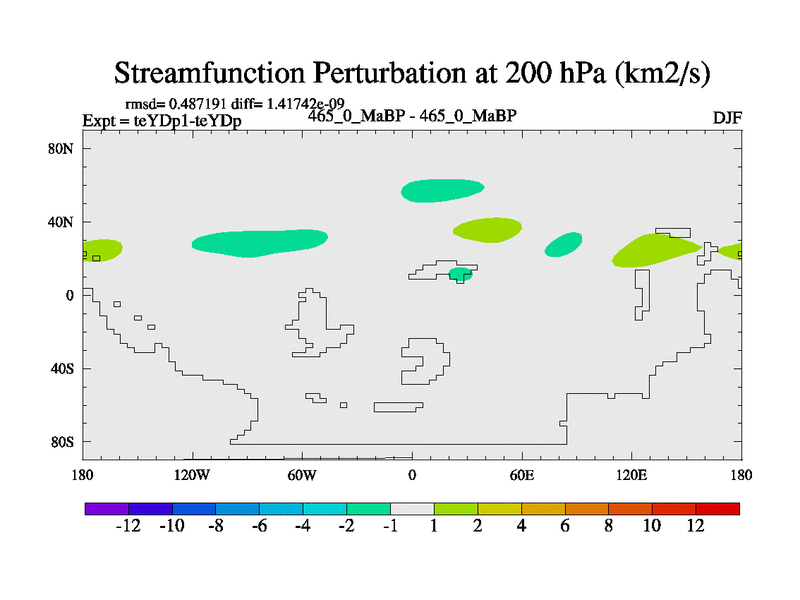 Streamfunction Perturbation at 200 hPa (km2/s)

rmsd= 0.487191 diff= 1.41742e-09
Expt = teYDp1-teYDp
465_0_MaBP - 465_0_MaBP
DJF

80N
40N
0
40S
80S

180
120W
60W
0
60E
120E
180

-12
-10
-8
-6
-4
-2
-1
1
2
4
6
8
10
12